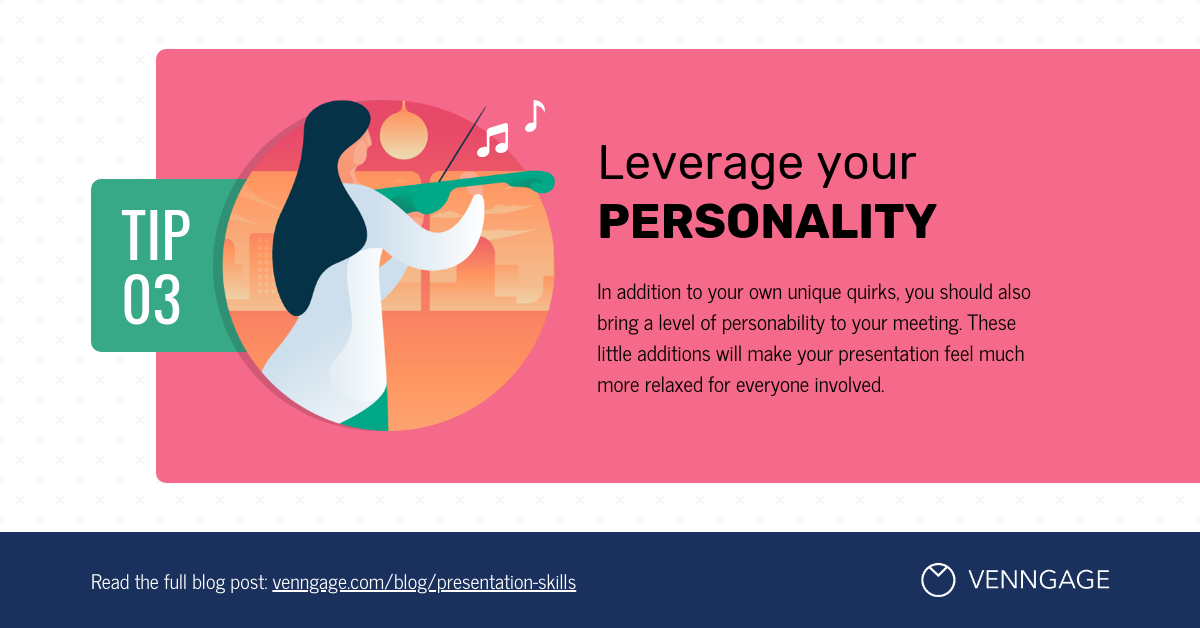 TIP 03

Leverage your PERSONALITY

In addition to your own unique quirks, you should also bring a level of personability to your meeting. These little additions will make your presentation feel much more relaxed for everyone involved.

Read the full blog post: venngage.com/blog/presentation-skills

VENNGAGE